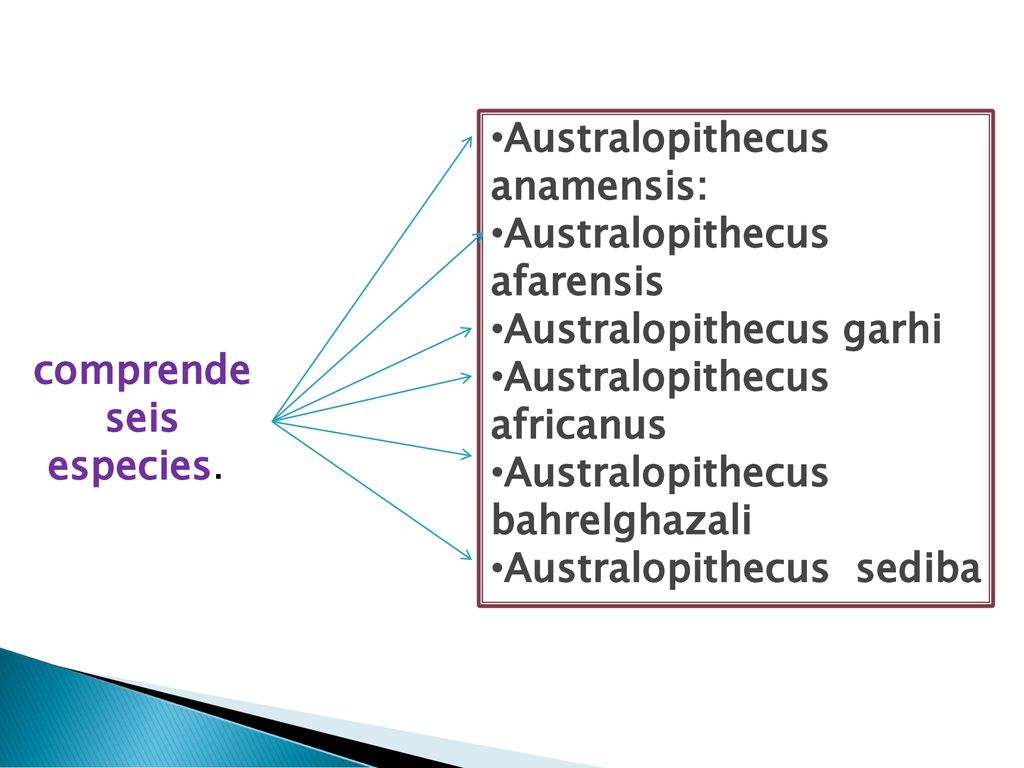 comprende seis especies.

•Australopithecus anamensis:
•Australopithecus afarensis
•Australopithecus garhi
•Australopithecus africanus
•Australopithecus bahrelghazali
•Australopithecus  sediba